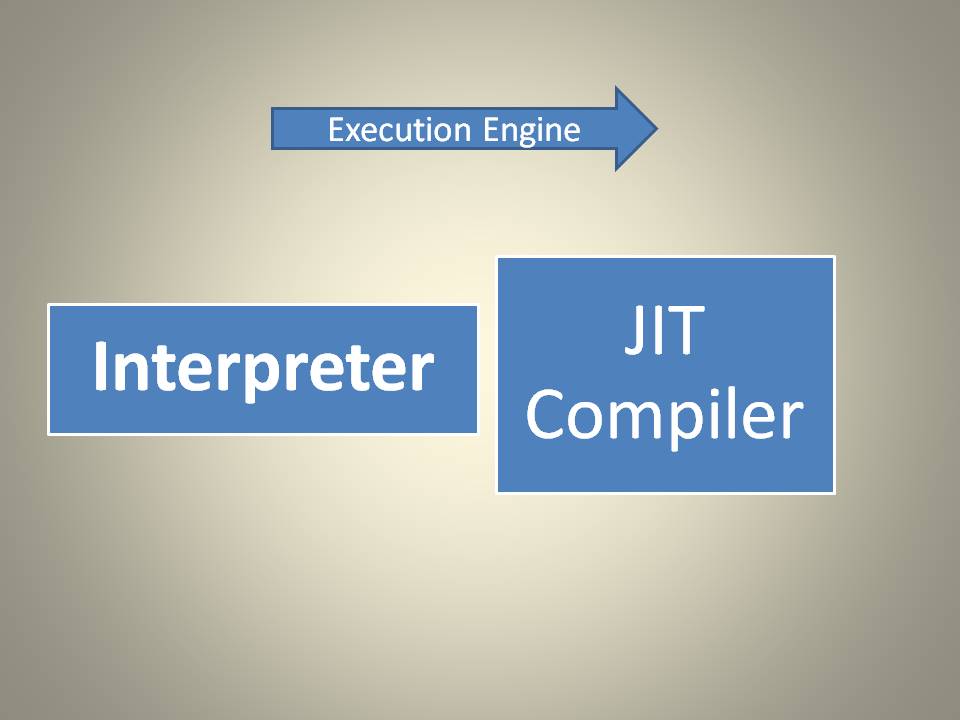 Execution Engine

Interpreter

JIT
Compiler